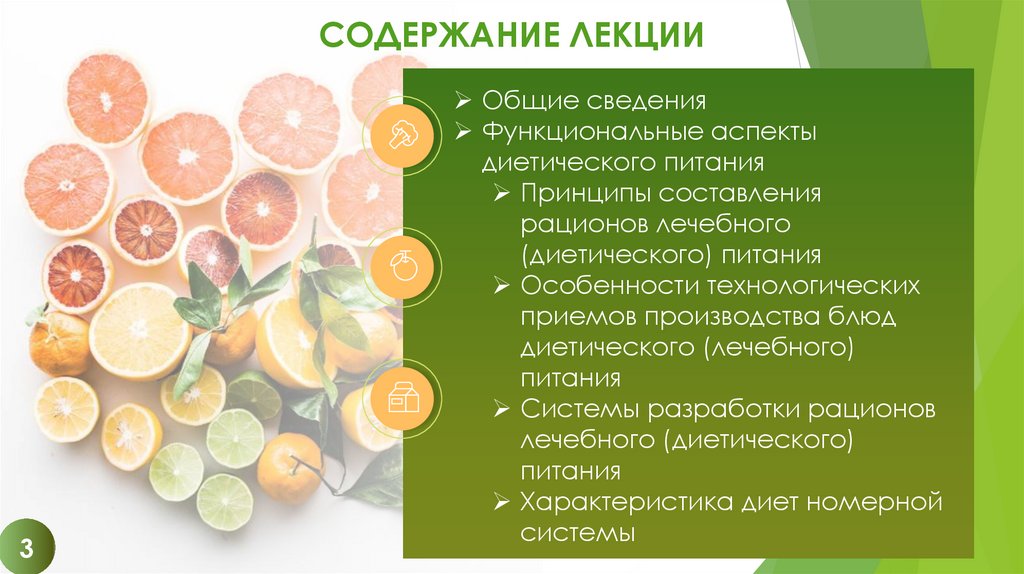 СОДЕРЖАНИЕ ЛЕКЦИИ

➢ Общие сведения
➢ Функциональные аспекты диетического питания
➢ Принципы составления рационов лечебного (диетического) питания
➢ Особенности технологических приемов производства блюд диетического (лечебного) питания
➢ Системы разработки рационов лечебного (диетического) питания
➢ Характеристика диет номерной системы

3